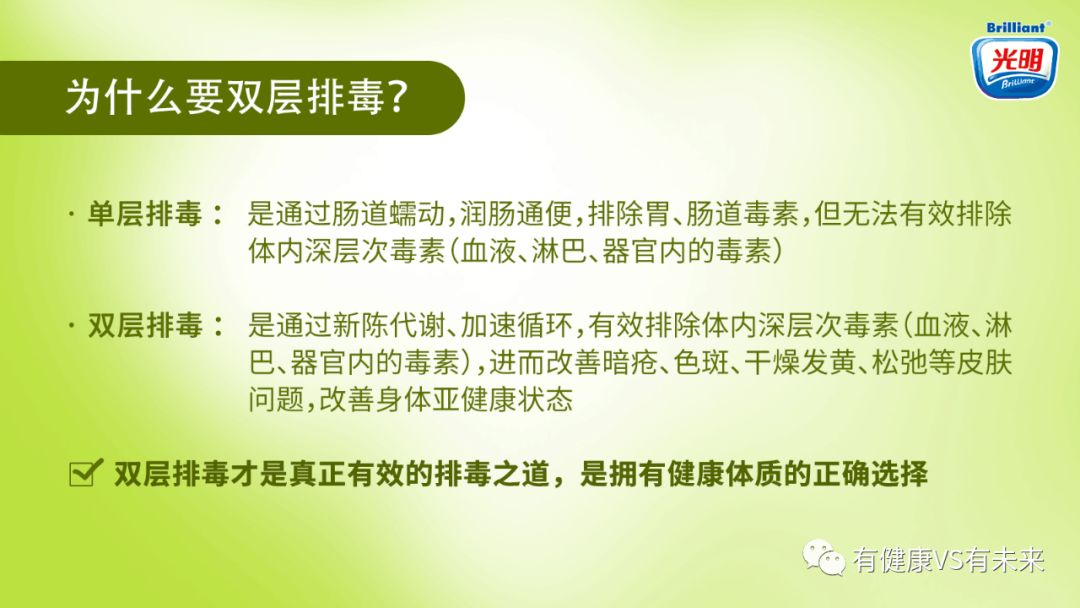 Brilliant
光明
Brilliant

为什么要双层排毒?

· 单层排毒： 是通过肠道蠕动,润肠通便,排除胃、肠道毒素,但无法有效排除体内深层次毒素(血液、淋巴、器官内的毒素)

· 双层排毒： 是通过新陈代谢、加速循环,有效排除体内深层次毒素(血液、淋巴、器官内的毒素),进而改善暗疮、色斑、干燥发黄、松弛等皮肤问题,改善身体亚健康状态

双层排毒才是真正有效的排毒之道，是拥有健康体质的正确选择

有健康VS有未来